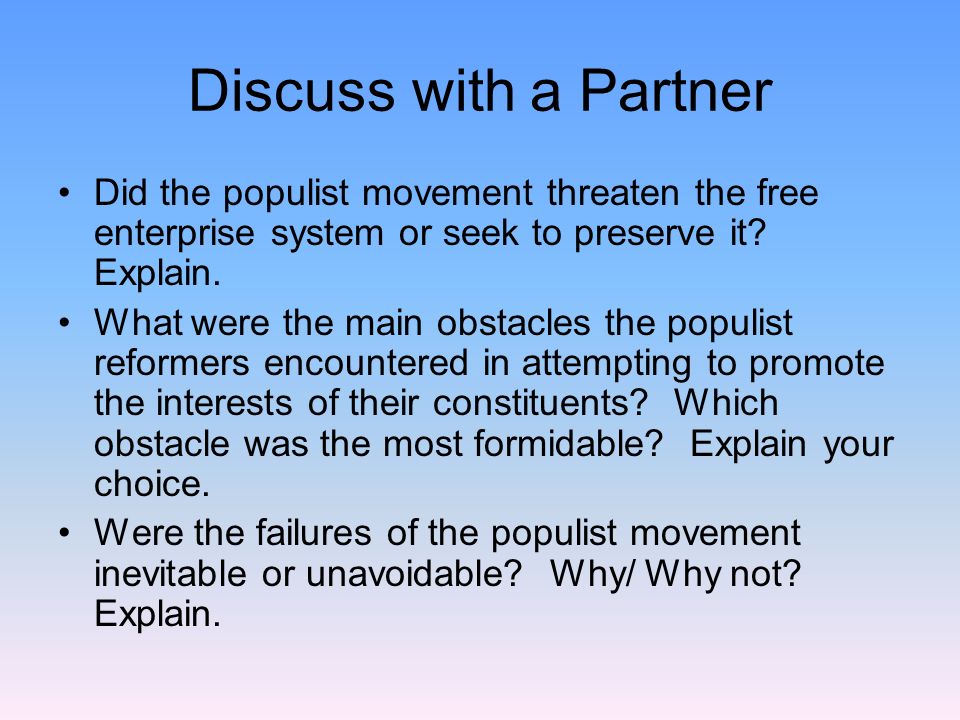 Discuss with a Partner

• Did the populist movement threaten the free enterprise system or seek to preserve it? Explain.

• What were the main obstacles the populist reformers encountered in attempting to promote the interests of their constituents? Which obstacle was the most formidable? Explain your choice.

• Were the failures of the populist movement inevitable or unavoidable? Why/ Why not? Explain.